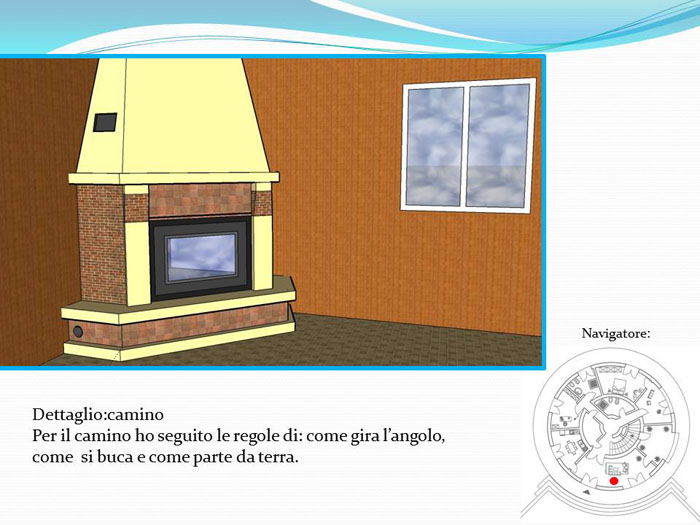 Navigatore:

Dettaglio:camino
Per il camino ho seguito le regole di: come gira l'angolo, come si buca e come parte da terra.